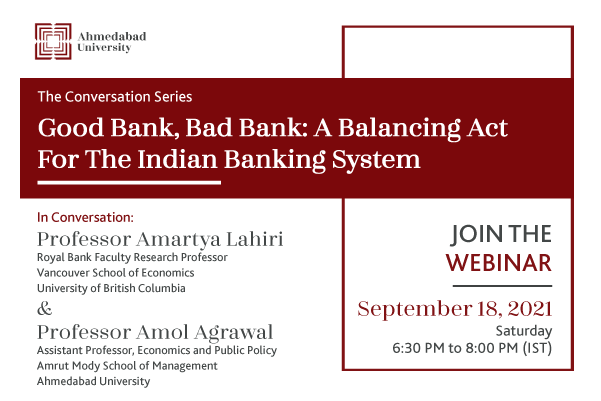 Ahmedabad University

The Conversation Series

Good Bank, Bad Bank: A Balancing Act For The Indian Banking System

In Conversation:

Professor Amartya Lahiri
Royal Bank Faculty Research Professor
Vancouver School of Economics
University of British Columbia

&

Professor Amol Agrawal
Assistant Professor, Economics and Public Policy
Amrut Mody School of Management
Ahmedabad University

JOIN THE WEBINAR

September 18, 2021
Saturday
6:30 PM to 8:00 PM (IST)